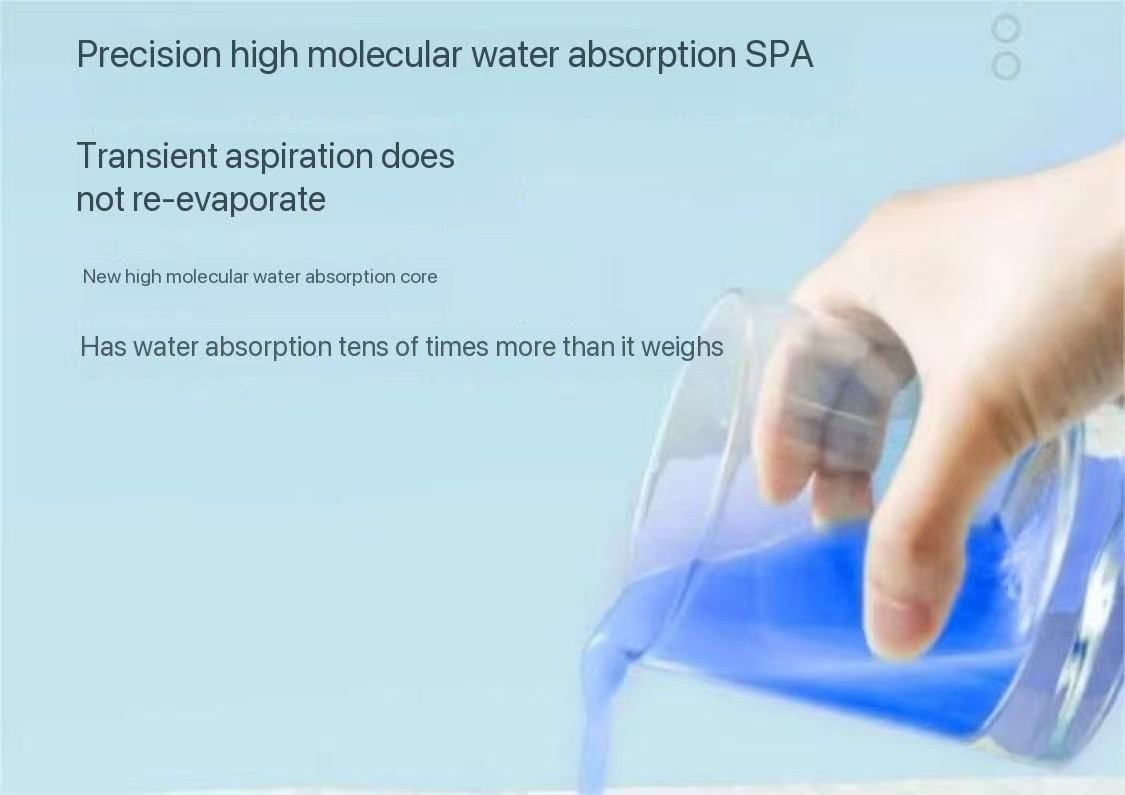 Precision high molecular water absorption SPA

Transient aspiration does not re-evaporate

New high molecular water absorption core

Has water absorption tens of times more than it weighs